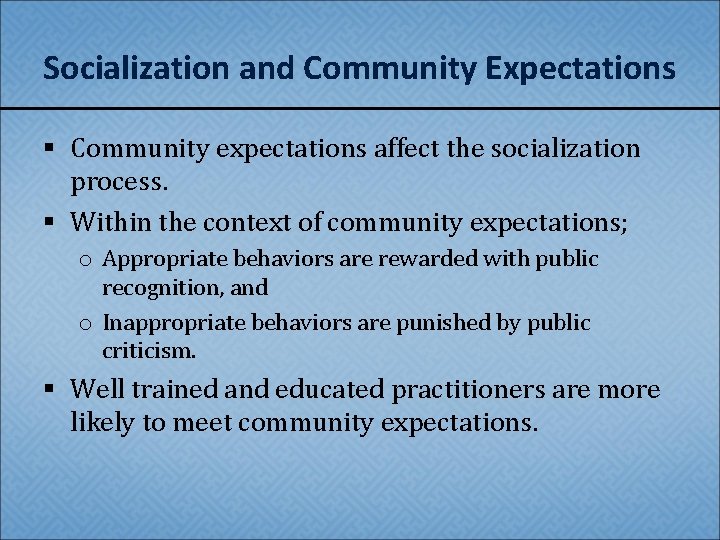 Socialization and Community Expectations

▪ Community expectations affect the socialization process.

▪ Within the context of community expectations;

o Appropriate behaviors are rewarded with public recognition, and

o Inappropriate behaviors are punished by public criticism.

▪ Well trained and educated practitioners are more likely to meet community expectations.